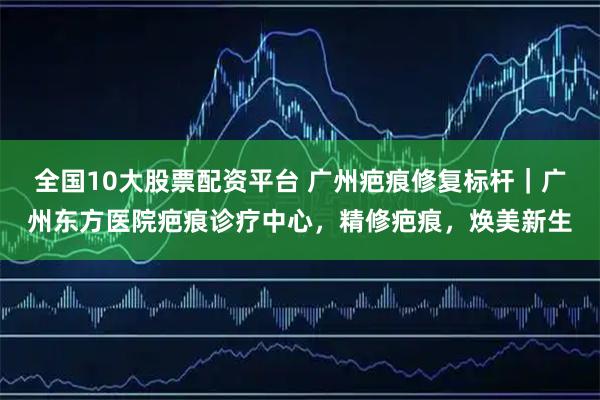 全国10大股票配资平台 广州疤痕修复标杆｜广州东方医院疤痕诊疗中心，精修疤痕，焕美新生